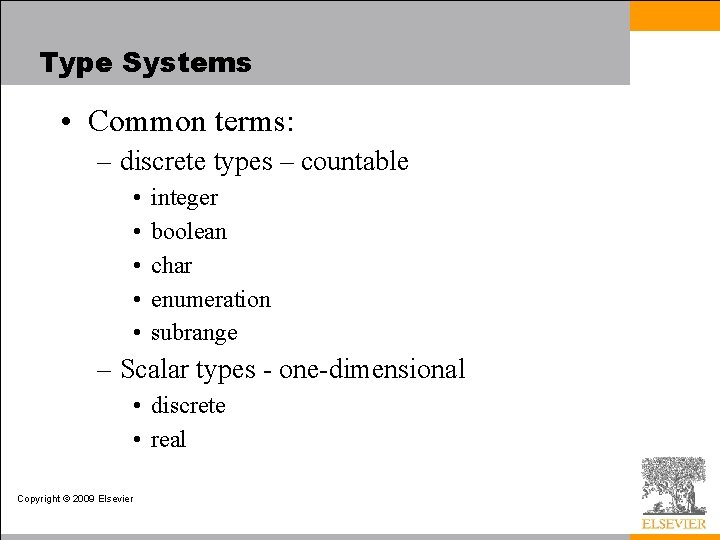 Type Systems

• Common terms:
– discrete types – countable
• integer
• boolean
• char
• enumeration
• subrange
– Scalar types - one-dimensional
• discrete
• real

Copyright © 2009 Elsevier

ELSEVIER